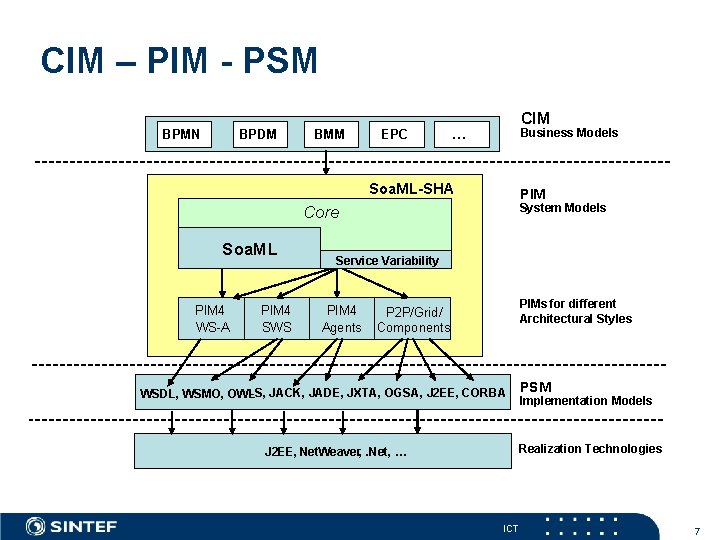 CIM – PIM - PSM

BPMN BPDM BMM EPC …

CIM
Business Models

SoaML-SHA

Core

SoaML

Service Variability

PIM
System Models

PIM4 WS-A

PIM4 SWS

PIM4 Agents

P2P/Grid/ Components

PIMs for different Architectural Styles

WSDL, WSMO, OWL-S, JACK, JADE, JXTA, OGSA, J2EE, CORBA

PSM
Implementation Models

J2EE, NetWeaver, .Net, …

Realization Technologies

SINTEF

ICT

7